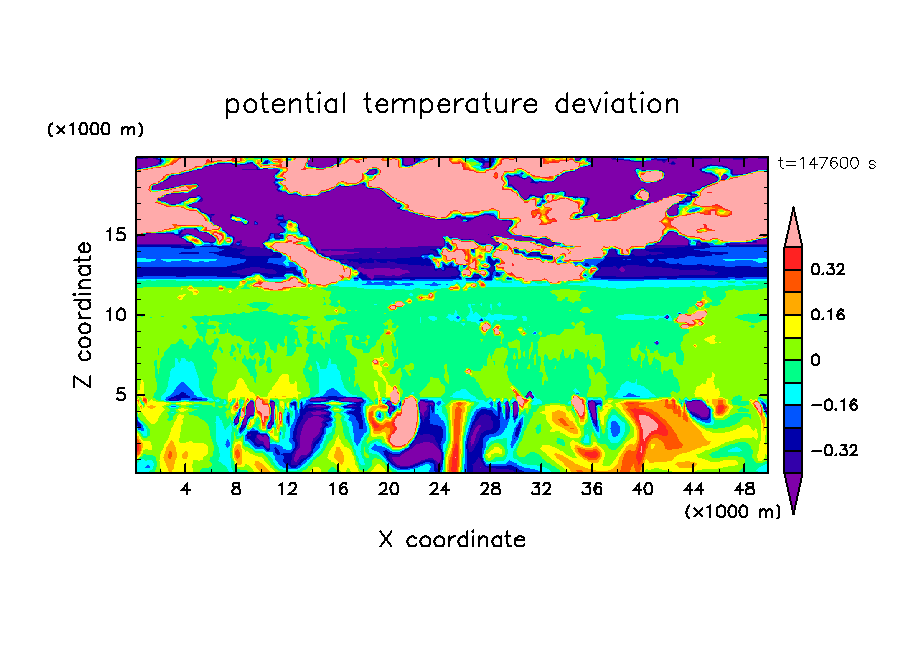 potential temperature deviation

(×1000 m)

t=147600 s

Z coordinate

15
10
5

0.32
0.16
0
−0.16
−0.32

4 8 12 16 20 24 28 32 36 40 44 48

(×1000 m)

X coordinate